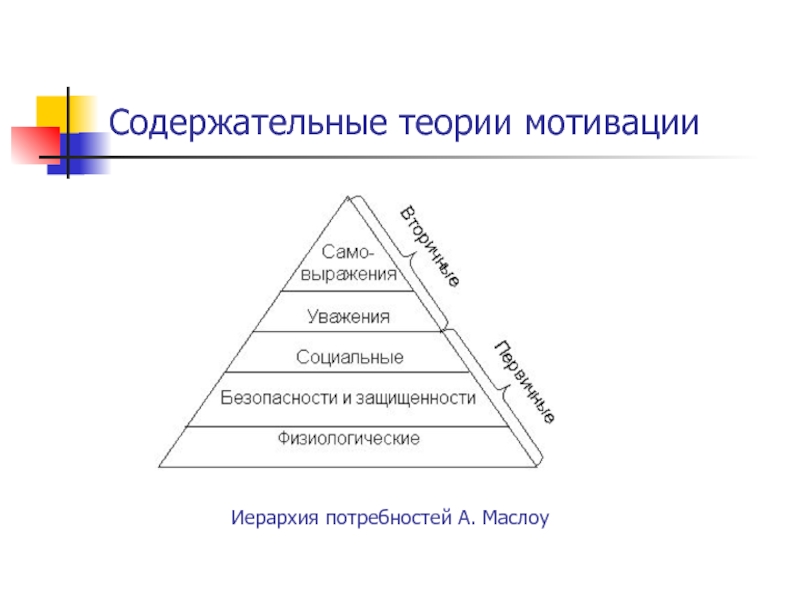 Содержательные теории мотивации

Вторичные

Само-выражения

Уважения

Первичные

Социальные

Безопасности и защищенности

Физиологические

Иерархия потребностей А. Маслоу